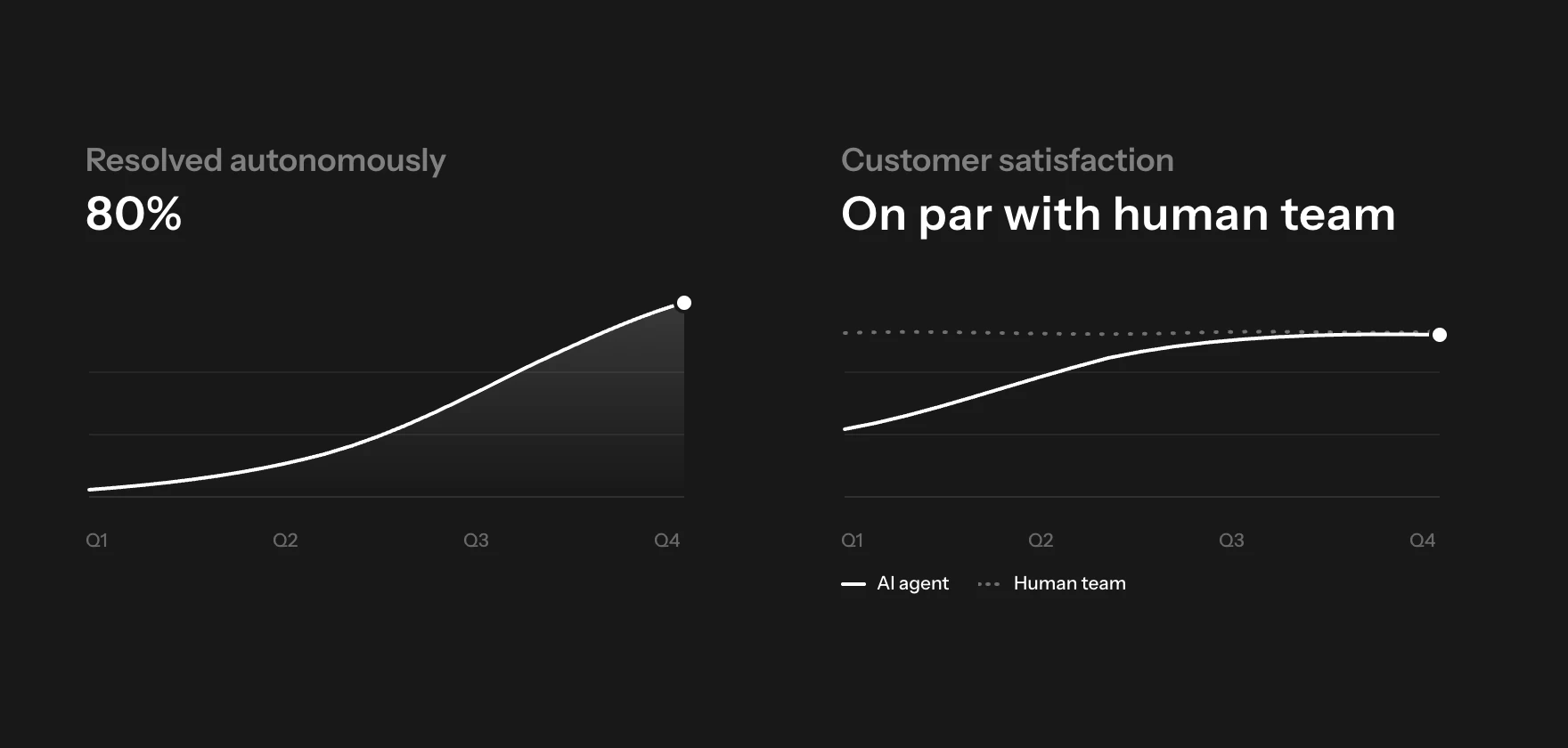 Resolved autonomously
80%

Q1 Q2 Q3 Q4

Customer satisfaction
On par with human team

Q1 Q2 Q3 Q4

AI agent Human team